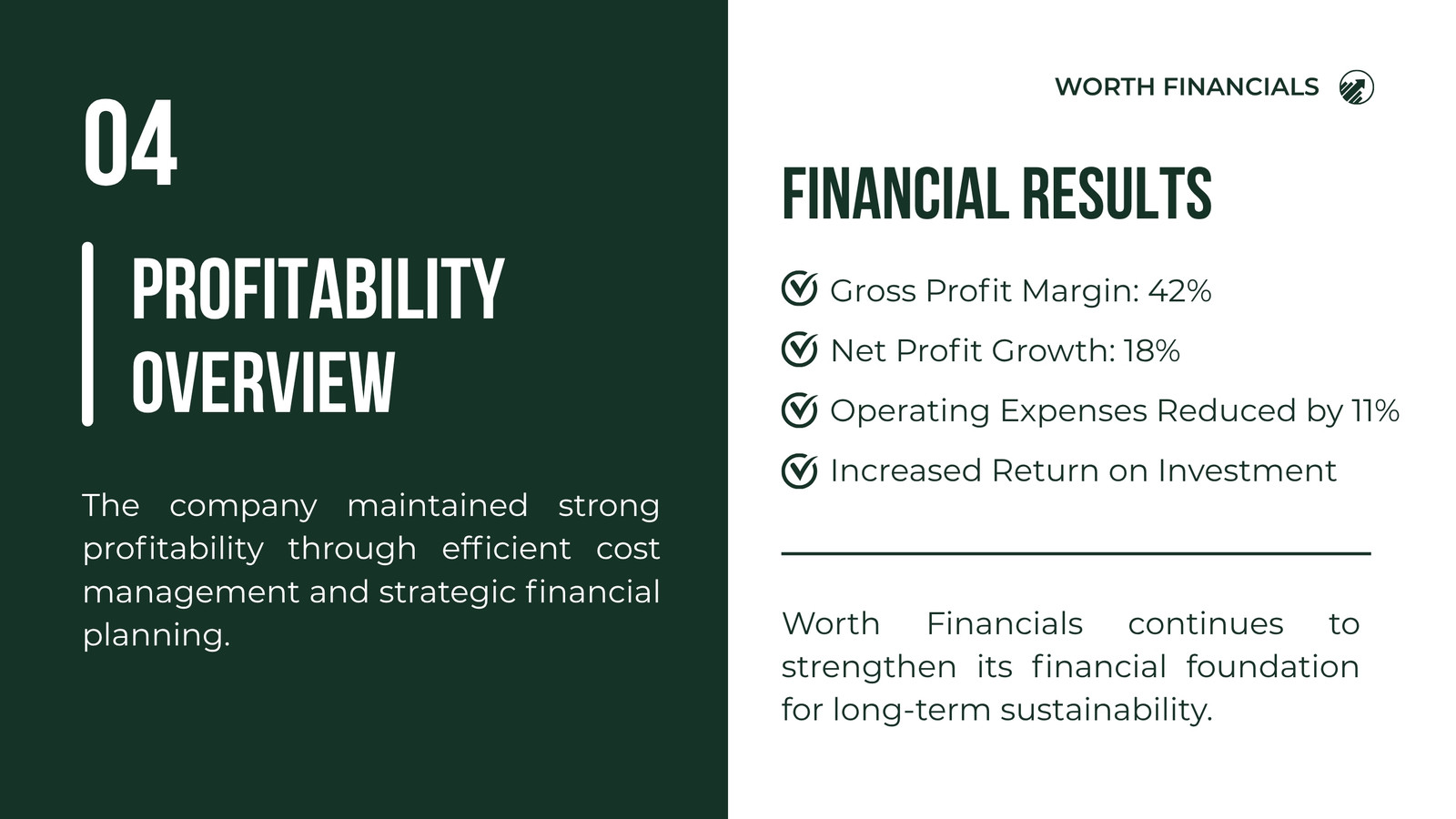 04

PROFITABILITY OVERVIEW

The company maintained strong profitability through efficient cost management and strategic financial planning.

WORTH FINANCIALS

FINANCIAL RESULTS

Gross Profit Margin: 42%

Net Profit Growth: 18%

Operating Expenses Reduced by 11%

Increased Return on Investment

Worth Financials continues to strengthen its financial foundation for long-term sustainability.